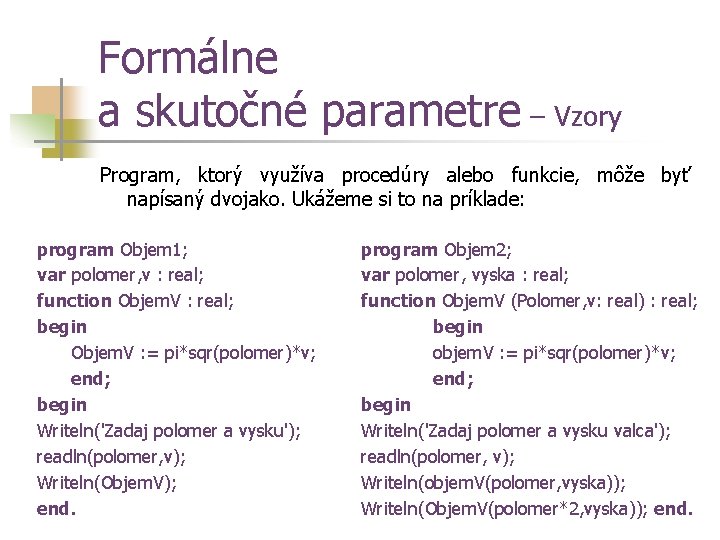 Formálne a skutočné parametre – Vzory

Program, ktorý využíva procedúry alebo funkcie, môže byť napísaný dvojako. Ukážeme si to na príklade:

program Objem1;
var polomer,v : real;
function ObjemV : real;
begin
ObjemV := pi*sqr(polomer)*v;
end;
begin
Writeln('Zadaj polomer a vysku');
readln(polomer,v);
Writeln(ObjemV);
end.

program Objem2;
var polomer, vyska : real;
function ObjemV (Polomer,v: real) : real;
begin
objemV := pi*sqr(polomer)*v;
end;
begin
Writeln('Zadaj polomer a vysku valca');
readln(polomer, v);
Writeln(objemV(polomer,vyska));
Writeln(ObjemV(polomer*2,vyska)); end.